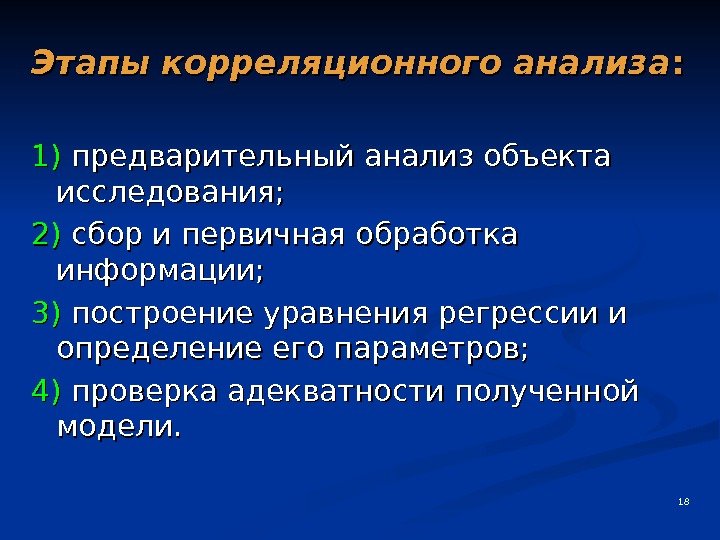 Этапы корреляционного анализа:

1) предварительный анализ объекта исследования;

2) сбор и первичная обработка информации;

3) построение уравнения регрессии и определение его параметров;

4) проверка адекватности полученной модели.

18